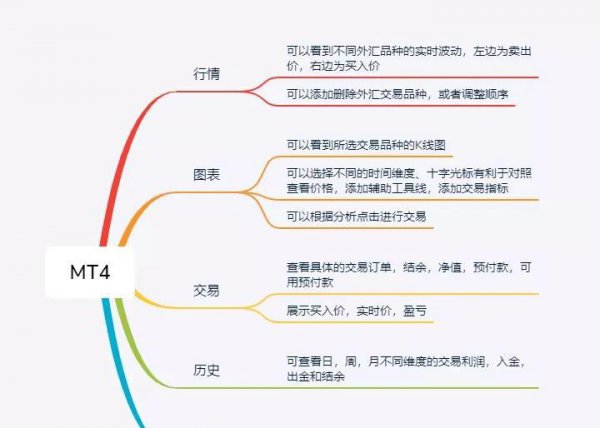 MT4

行情

可以看到不同外汇品种的实时波动，左边为卖出价，右边为买入价

可以添加删除外汇交易品种，或者调整顺序

图表

可以看到所选交易品种的K线图

可以选择不同的时间维度、十字光标有利于对照查看价格，添加辅助工具线，添加交易指标

可以根据分析点击进行交易

交易

查看具体的交易订单，结余，净值，预付款，可用预付款

展示买入价，实时价，盈亏

历史

可查看日，周，月不同维度的交易利润，入金，出金和结余